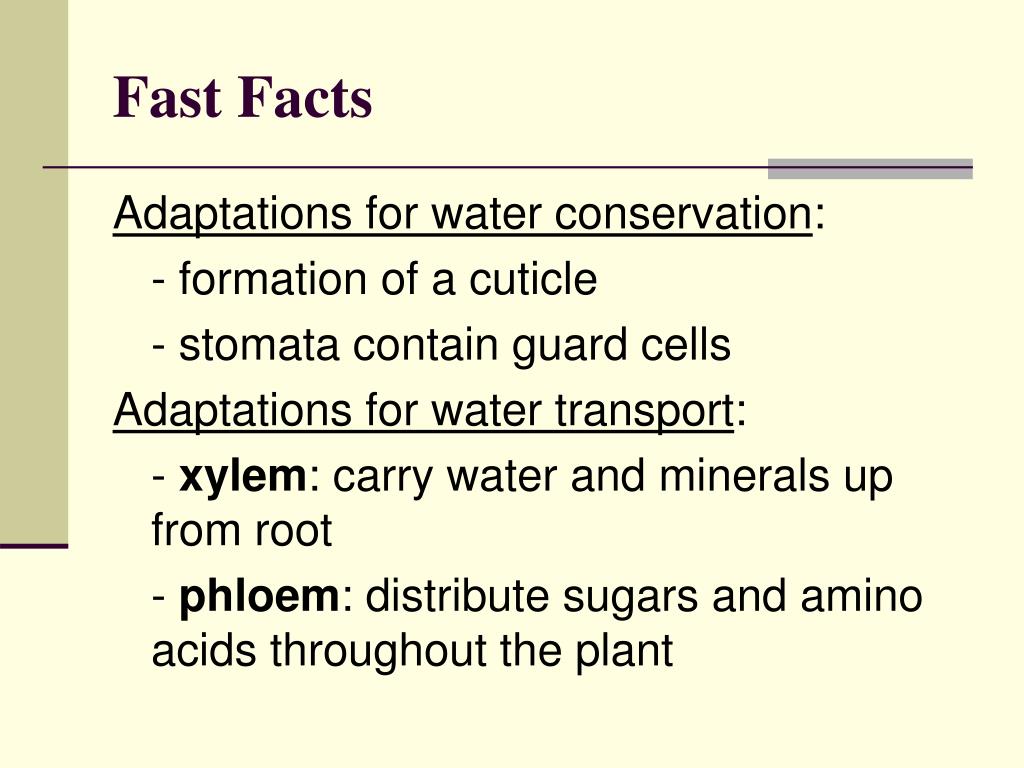 Fast Facts

Adaptations for water conservation:

- formation of a cuticle

- stomata contain guard cells

Adaptations for water transport:

- xylem: carry water and minerals up from root

- phloem: distribute sugars and amino acids throughout the plant